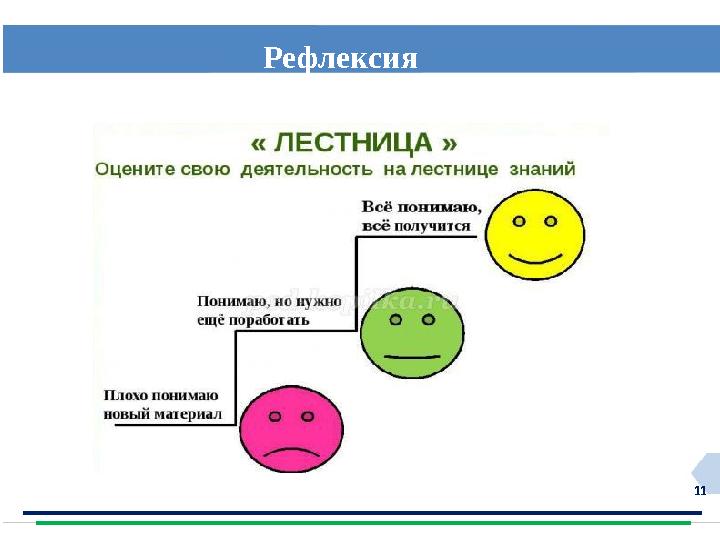 Рефлексия

« ЛЕСТНИЦА »

Оцените свою деятельность на лестнице знаний

Всё понимаю, всё получится

Понимаю, но нужно ещё поработать

Плохо понимаю новый материал

11